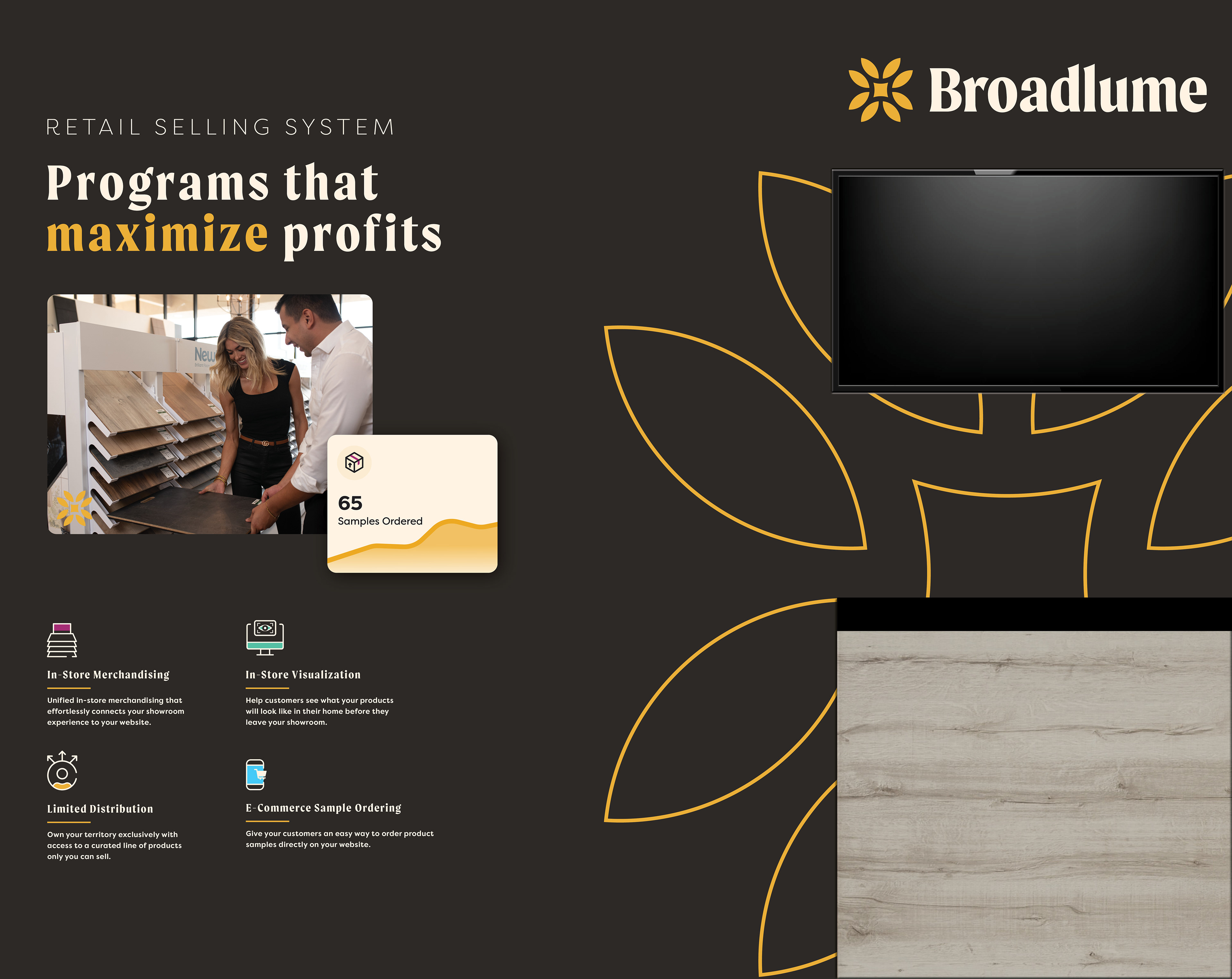 Broadlume

RETAIL SELLING SYSTEM

Programs that maximize profits

New

65
Samples Ordered

In-Store Merchandising

Unified in-store merchandising that effortlessly connects your showroom experience to your website.

In-Store Visualization

Help customers see what your products will look like in their home before they leave your showroom.

Limited Distribution

Own your territory exclusively with access to a curated line of products only you can sell.

E-Commerce Sample Ordering

Give your customers an easy way to order product samples directly on your website.